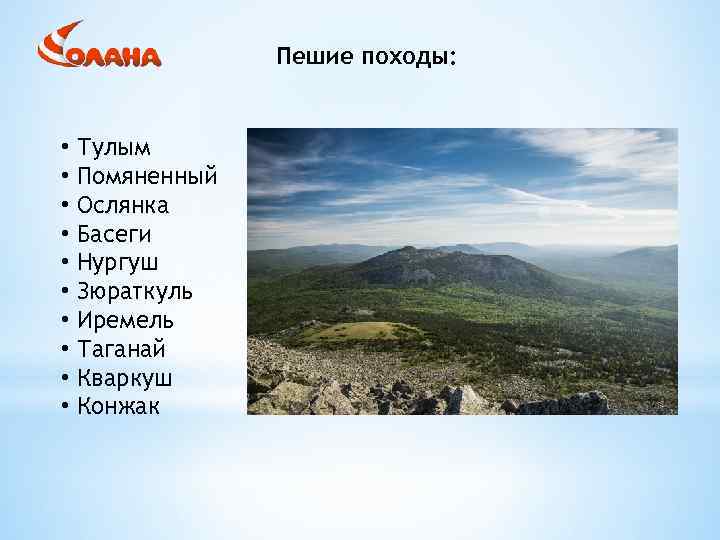 СОЛАНА

Пешие походы:

• Тулым
• Помяненный
• Ослянка
• Басеги
• Нургуш
• Зюраткуль
• Иремель
• Таганай
• Кваркуш
• Конжак